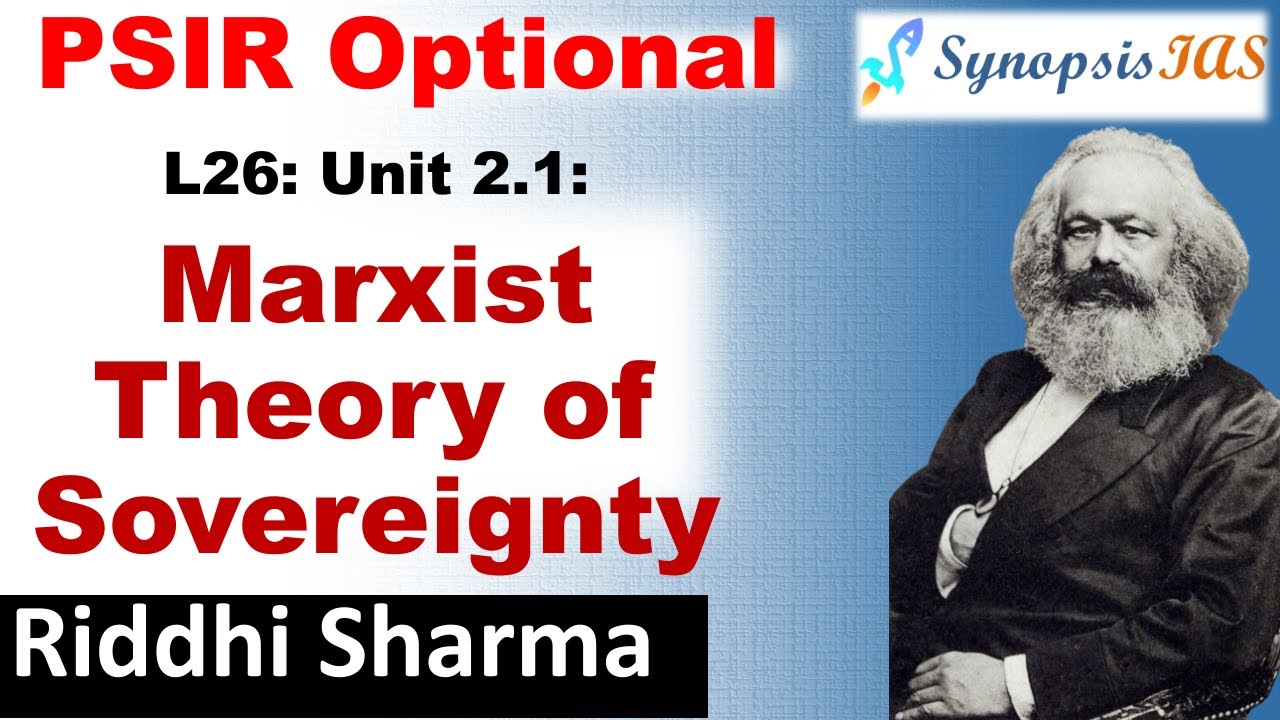 PSIR Optional

SynopsisIAS

L26: Unit 2.1:

Marxist Theory of Sovereignty

Riddhi Sharma